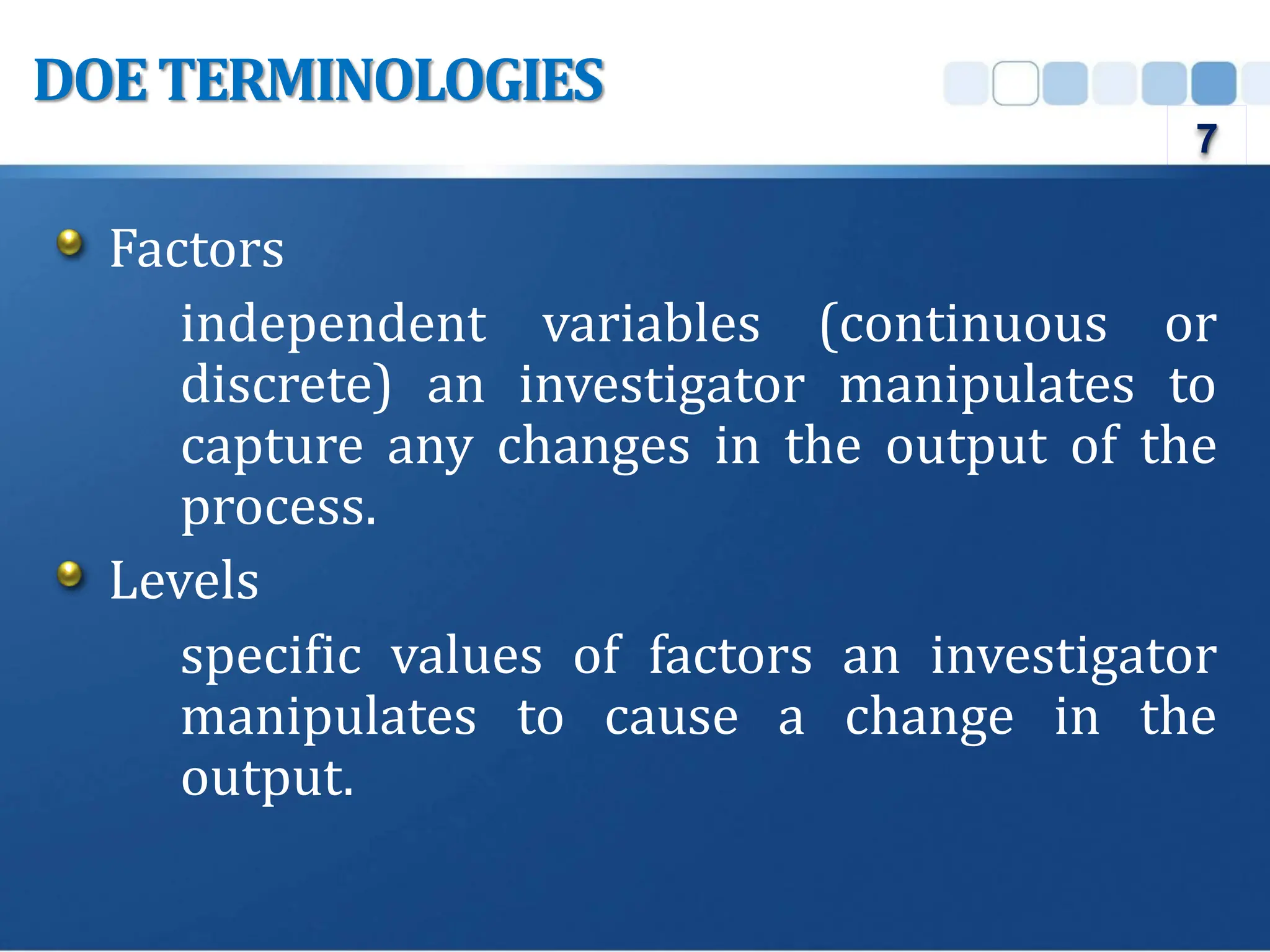 DOE TERMINOLOGIES

7

Factors

independent variables (continuous or discrete) an investigator manipulates to capture any changes in the output of the process.

Levels

specific values of factors an investigator manipulates to cause a change in the output.